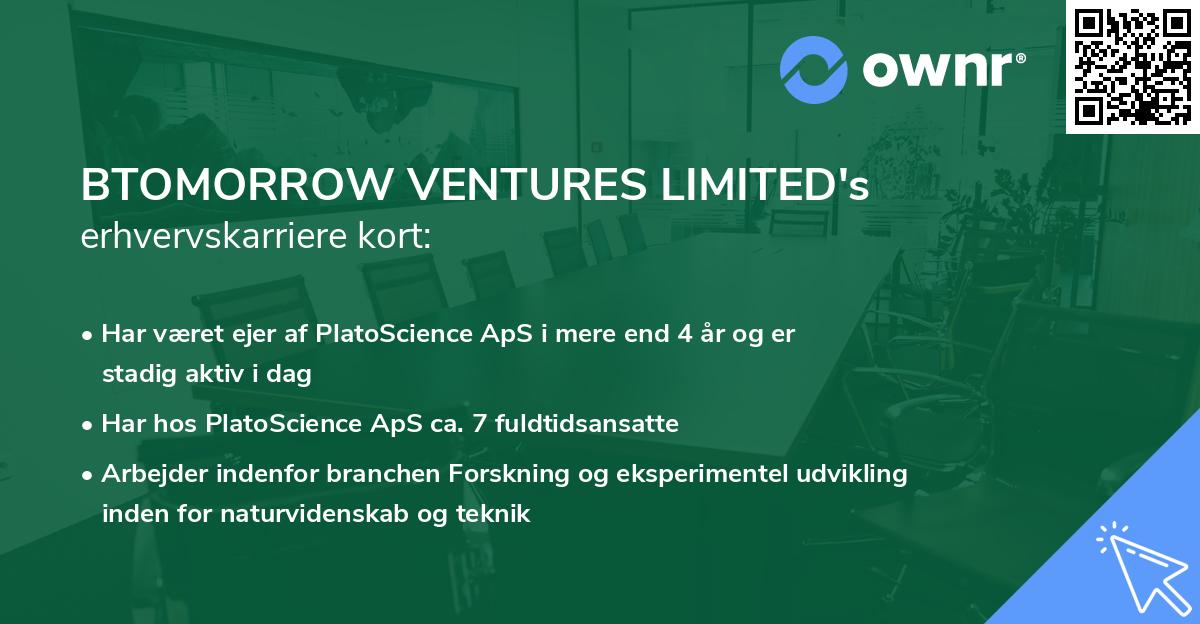 ownr®

BTOMORROW VENTURES LIMITED's erhvervskarriere kort:

• Har været ejer af PlatoScience ApS i mere end 4 år og er stadig aktiv i dag

• Har hos PlatoScience ApS ca. 7 fuldtidsansatte

• Arbejder indenfor branchen Forskning og eksperimentel udvikling inden for naturvidenskab og teknik